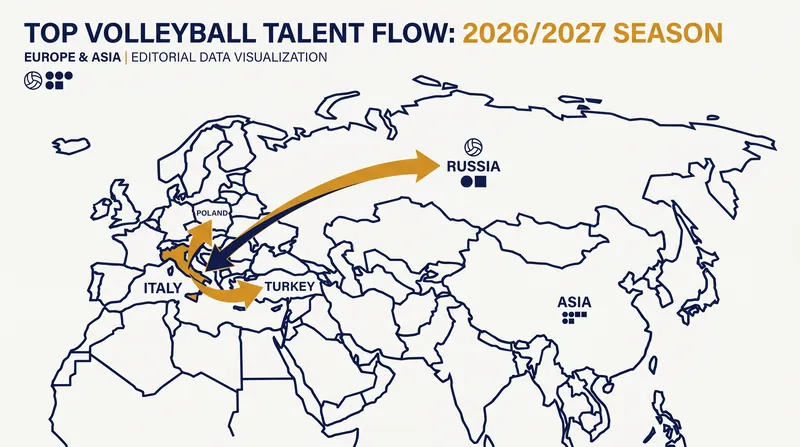 TOP VOLLEYBALL TALENT FLOW: 2026/2027 SEASON

EUROPE & ASIA | EDITORIAL DATA VISUALIZATION

RUSSIA

POLAND

ITALY

TURKEY

ASIA